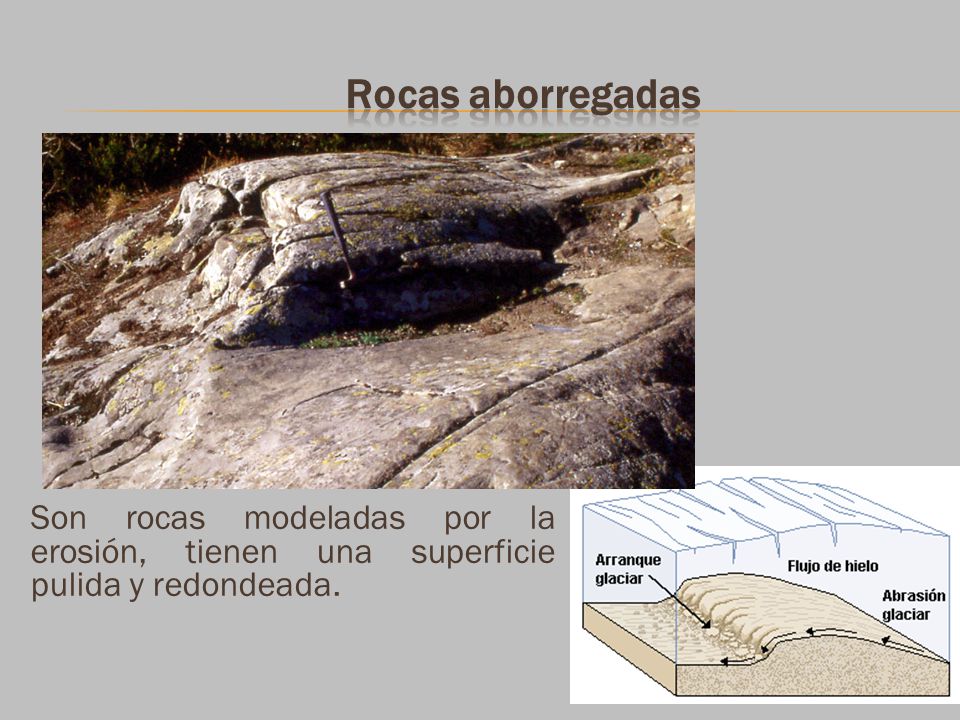 Rocas aborregadas

Son rocas modeladas por la erosión, tienen una superficie pulida y redondeada.

Arranque glaciar

Flujo de hielo

Abrasión glaciar